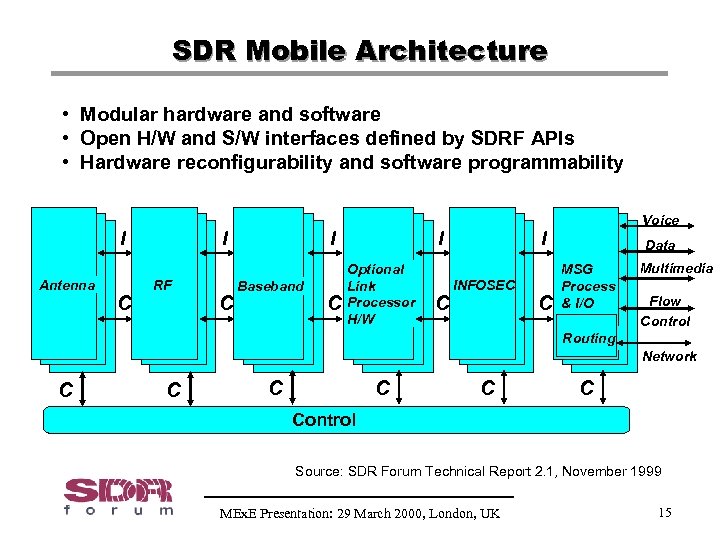 SDR Mobile Architecture

• Modular hardware and software
• Open H/W and S/W interfaces defined by SDRF APIs
• Hardware reconfigurability and software programmability

Antenna

I

C

RF

I

C

Baseband

I

C

Optional Link Processor H/W

I

C

INFOSEC

I

C

MSG Process & I/O

Routing

Voice

Data

Multimedia

Flow Control

Network

C C C C C C

Control

Source: SDR Forum Technical Report 2.1, November 1999

SDR forum

MExE Presentation: 29 March 2000, London, UK

15